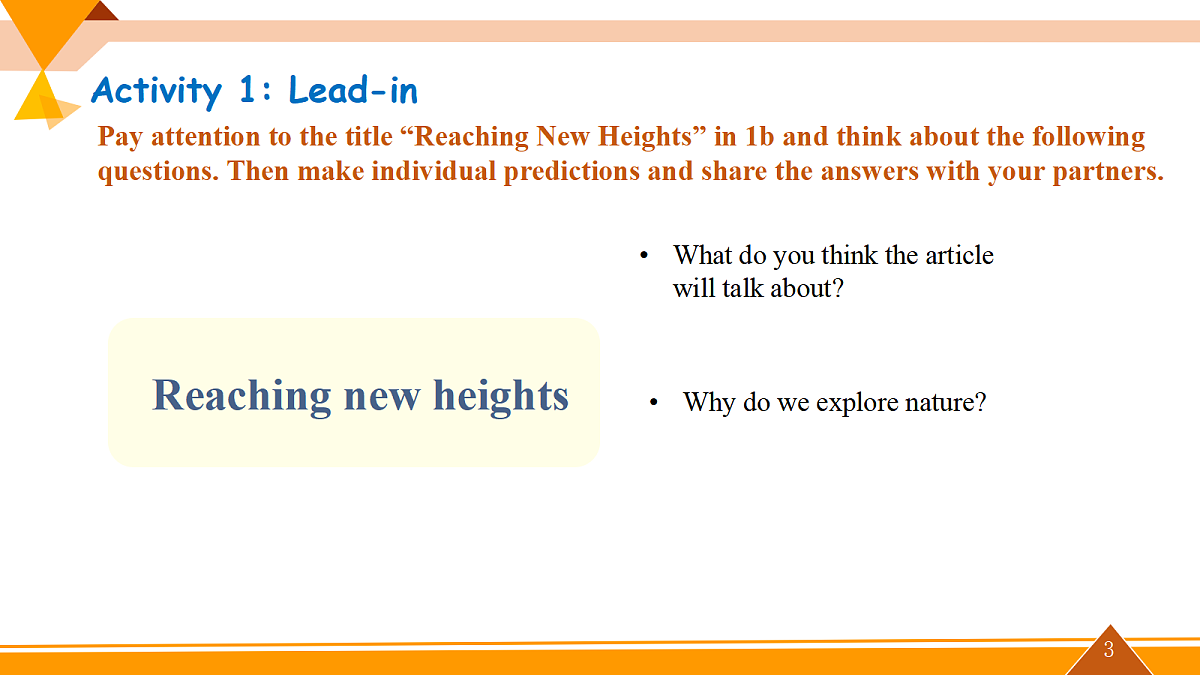 Activity 1: Lead-in

Pay attention to the title “Reaching New Heights” in 1b and think about the following questions. Then make individual predictions and share the answers with your partners.

Reaching new heights

• What do you think the article will talk about?

• Why do we explore nature?

3